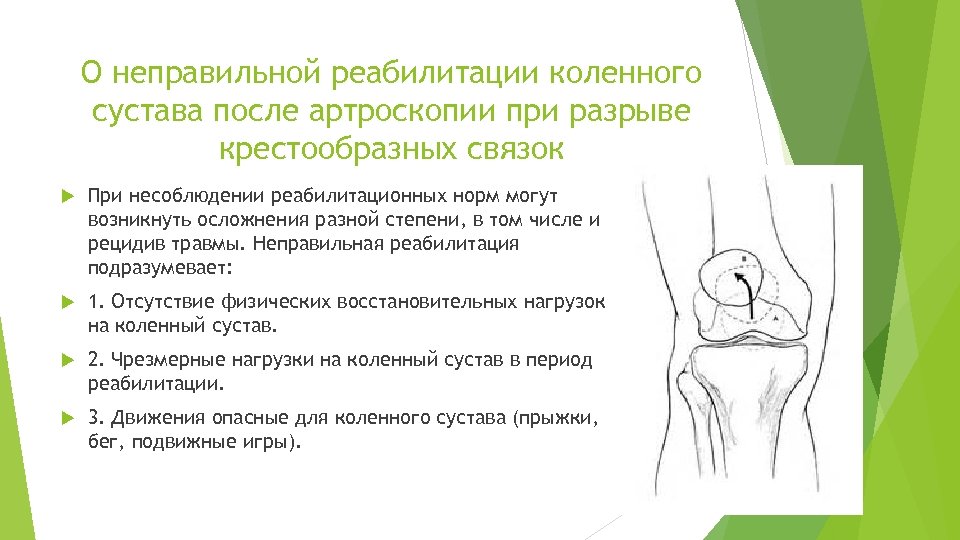 О неправильной реабилитации коленного сустава после артроскопии при разрыве крестообразных связок

При несоблюдении реабилитационных норм могут возникнуть осложнения разной степени, в том числе и рецидив травмы. Неправильная реабилитация подразумевает:

1. Отсутствие физических восстановительных нагрузок на коленный сустав.

2. Чрезмерные нагрузки на коленный сустав в период реабилитации.

3. Движения опасные для коленного сустава (прыжки, бег, подвижные игры).